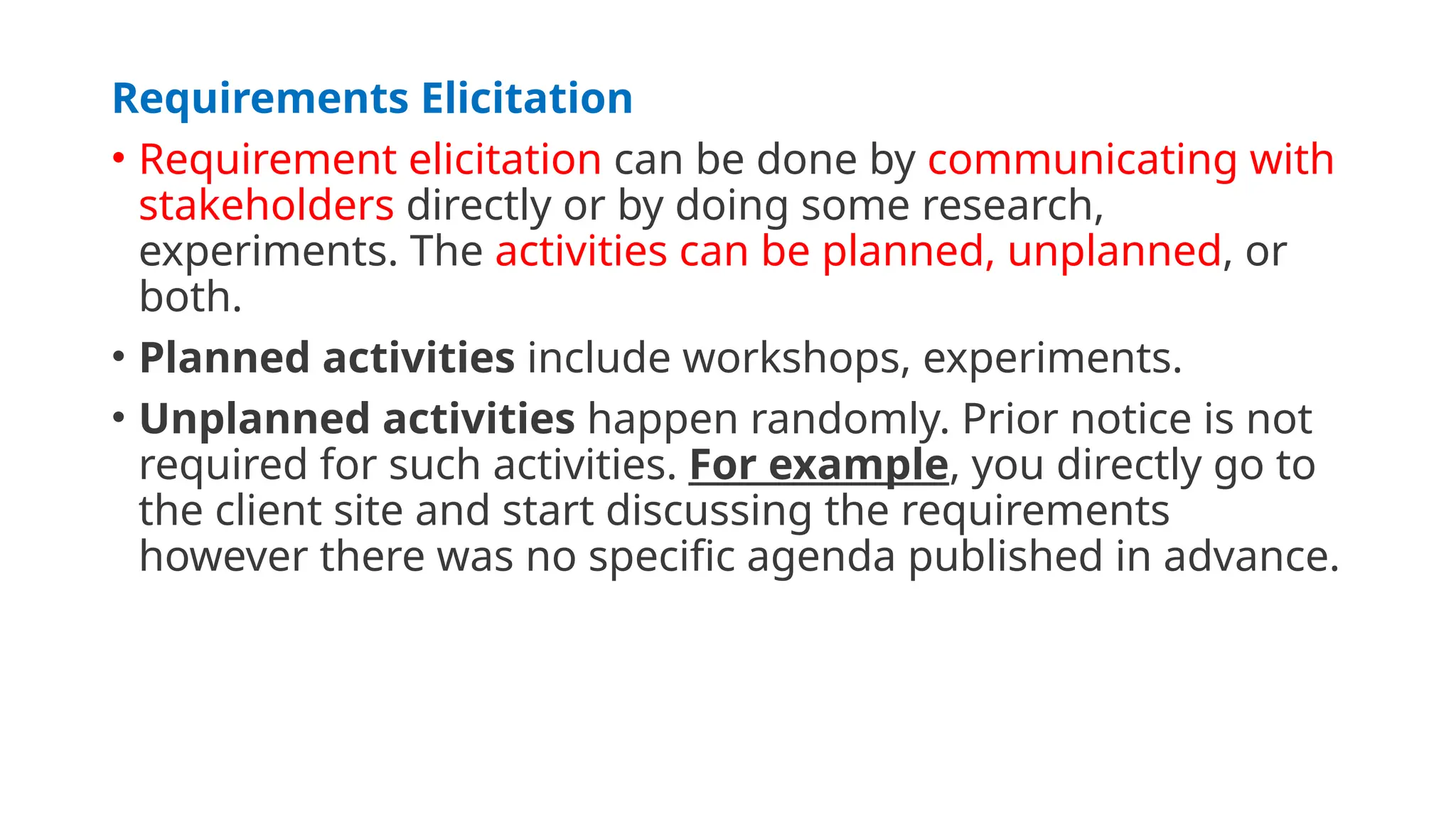 Requirements Elicitation

• Requirement elicitation can be done by communicating with stakeholders directly or by doing some research, experiments. The activities can be planned, unplanned, or both.

• Planned activities include workshops, experiments.

• Unplanned activities happen randomly. Prior notice is not required for such activities. For example, you directly go to the client site and start discussing the requirements however there was no specific agenda published in advance.